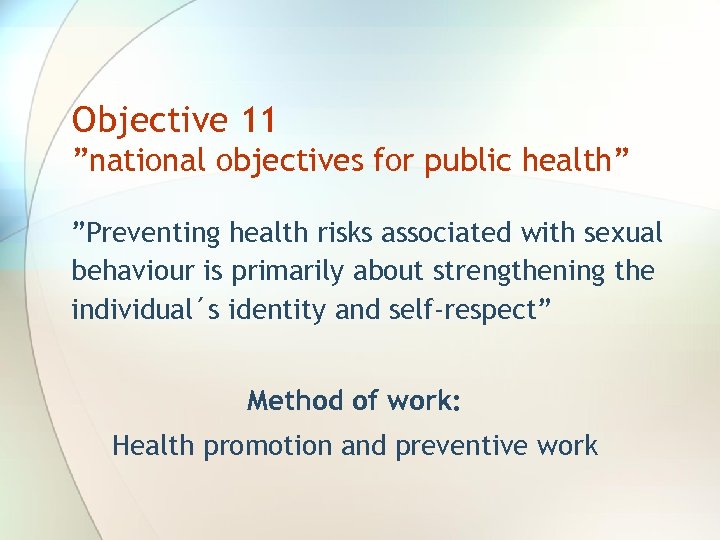 Objective 11
”national objectives for public health”

”Preventing health risks associated with sexual behaviour is primarily about strengthening the individual´s identity and self-respect”

Method of work:
Health promotion and preventive work